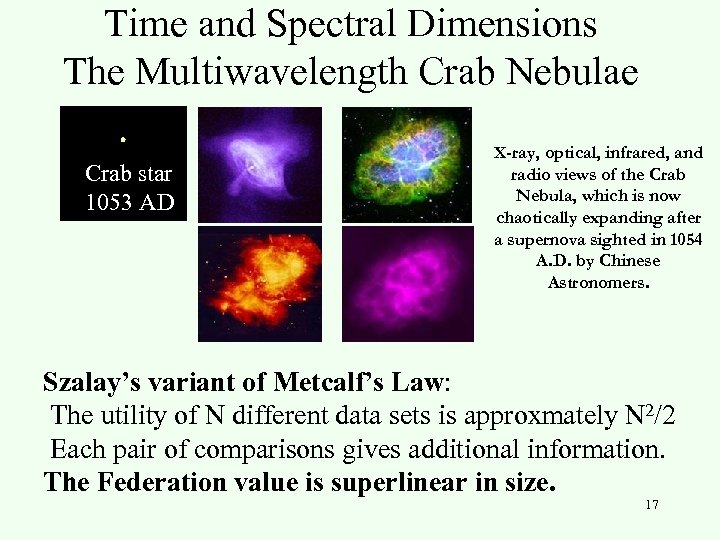 Time and Spectral Dimensions
The Multiwavelength Crab Nebulae

Crab star
1053 AD

X-ray, optical, infrared, and radio views of the Crab Nebula, which is now chaotically expanding after a supernova sighted in 1054 A.D. by Chinese Astronomers.

Szalay's variant of Metcalf's Law:
The utility of N different data sets is approxmately $N^2/2$
Each pair of comparisons gives additional information.
The Federation value is superlinear in size.

17